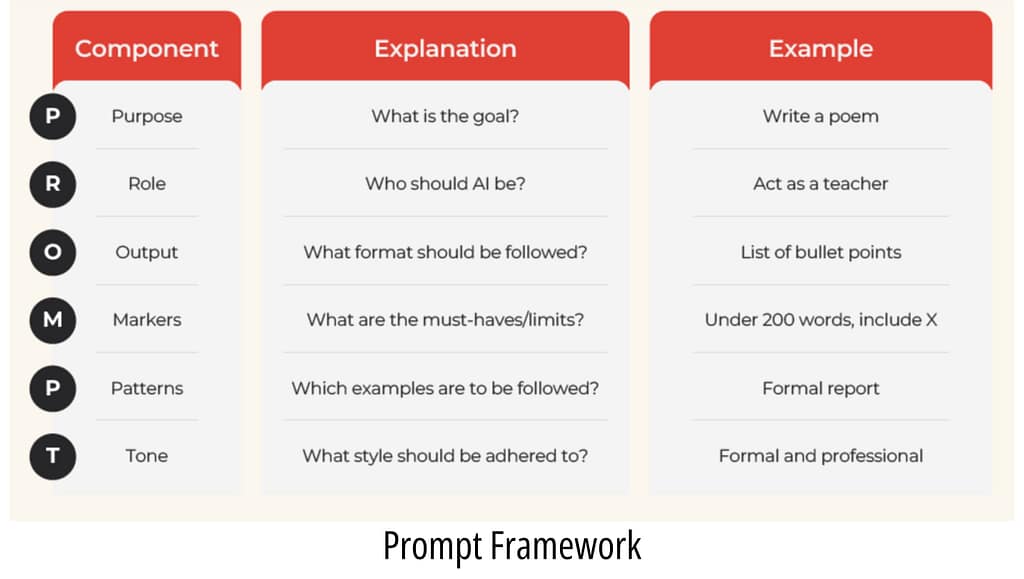 | | Component | Explanation | Example |
|---|---|---|---|
| P | Purpose | What is the goal? | Write a poem |
| R | Role | Who should AI be? | Act as a teacher |
| O | Output | What format should be followed? | List of bullet points |
| M | Markers | What are the must-haves/limits? | Under 200 words, include X |
| P | Patterns | Which examples are to be followed? | Formal report |
| T | Tone | What style should be adhered to? | Formal and professional |

Prompt Framework